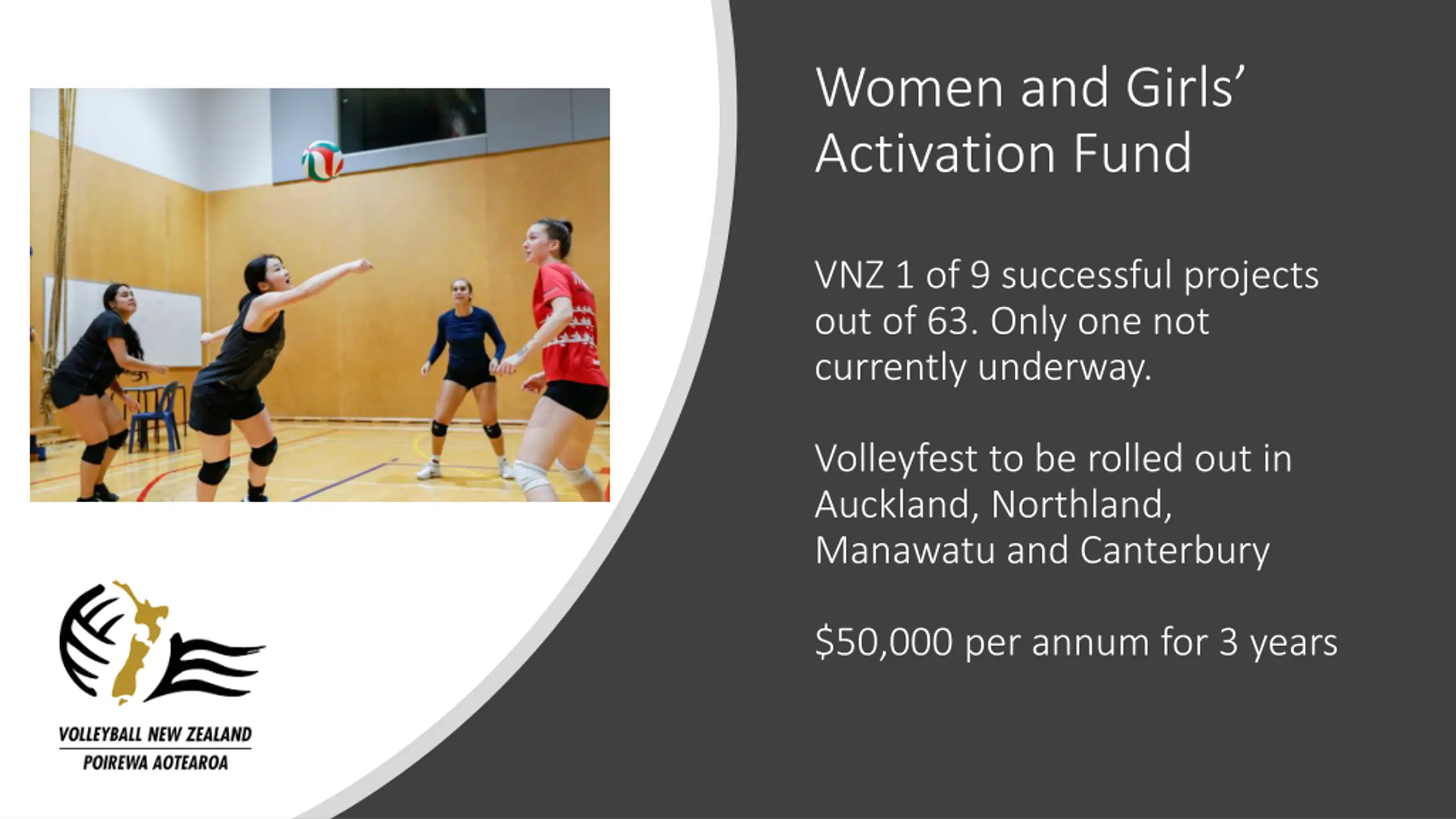 Women and Girls' Activation Fund

VNZ 1 of 9 successful projects out of 63. Only one not currently underway.

Volleyfest to be rolled out in Auckland, Northland, Manawatu and Canterbury

\$50,000 per annum for 3 years

VOLLEYBALL NEW ZEALAND
POIREWA AOTEAROA